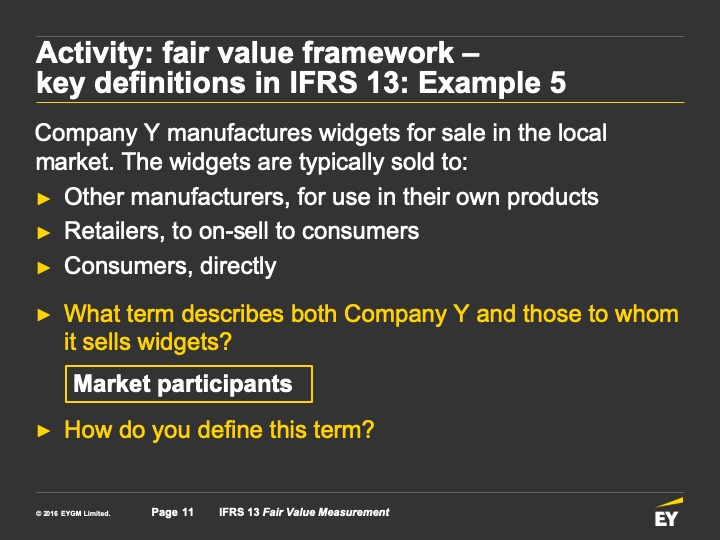 Activity: fair value framework – key definitions in IFRS 13: Example 5

Company Y manufactures widgets for sale in the local market. The widgets are typically sold to:

► Other manufacturers, for use in their own products
► Retailers, to on-sell to consumers
► Consumers, directly

► What term describes both Company Y and those to whom it sells widgets?

Market participants

► How do you define this term?

© 2016 EYGM Limited. Page 11 IFRS 13 Fair Value Measurement

EY